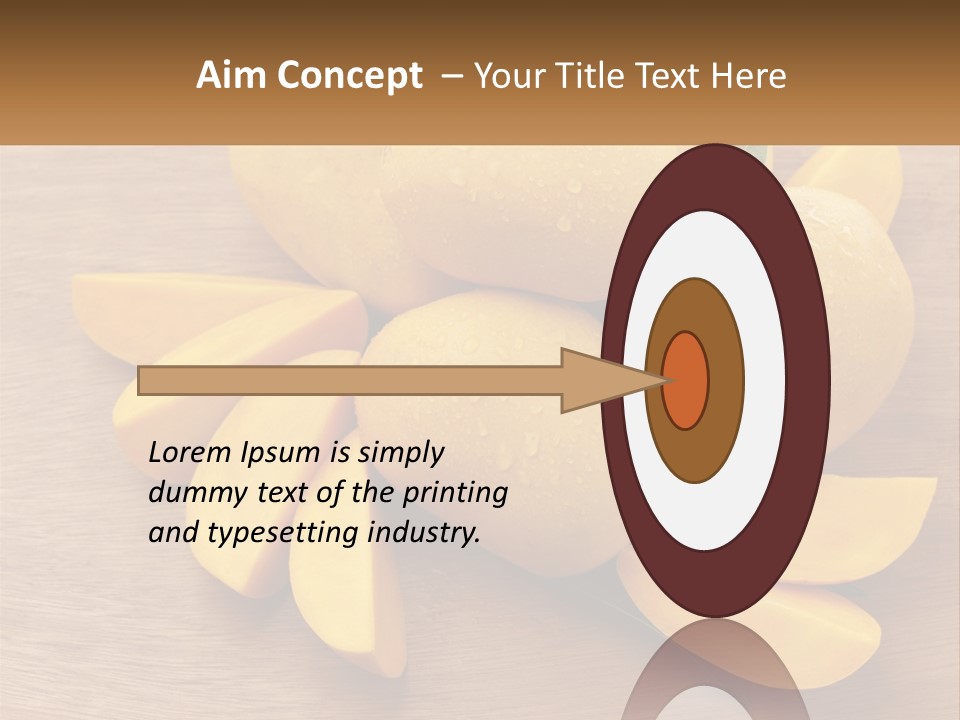 Aim Concept – Your Title Text Here

Lorem Ipsum is simply dummy text of the printing and typesetting industry.